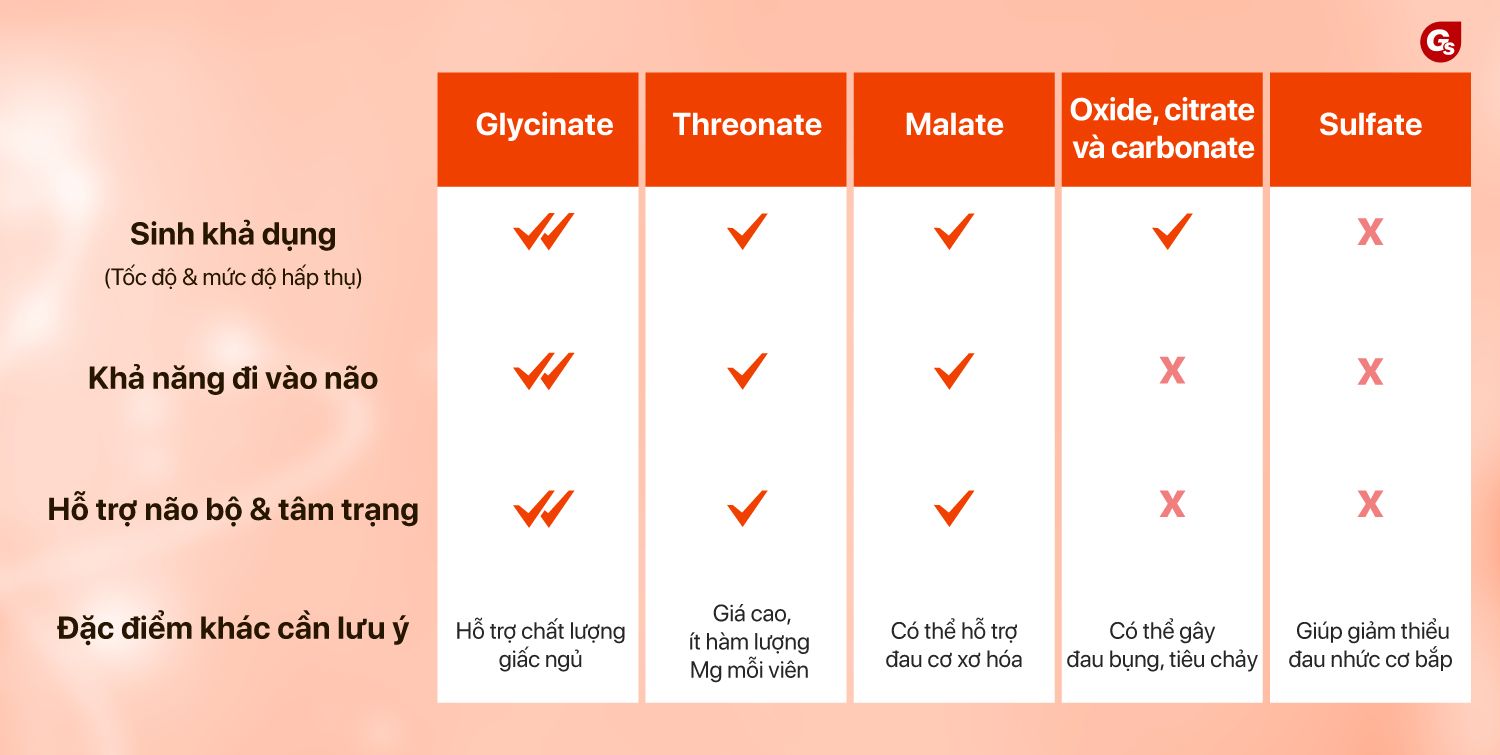 Gs

| | Glycinate | Threonate | Malate | Oxide, citrate và carbonate | Sulfate |
|---|---|---|---|---|---|
| Sinh khả dụng (Tốc độ & mức độ hấp thụ) | ✓✓ | ✓ | ✓ | ✓ | X |
| Khả năng đi vào não | ✓✓ | ✓ | ✓ | X | X |
| Hỗ trợ não bộ & tâm trạng | ✓✓ | ✓ | ✓ | X | X |
| Đặc điểm khác cần lưu ý | Hỗ trợ chất lượng giấc ngủ | Giá cao, ít hàm lượng Mg mỗi viên | Có thể hỗ trợ đau cơ xơ hóa | Có thể gây đau bụng, tiêu chảy | Giúp giảm thiểu đau nhức cơ bắp |